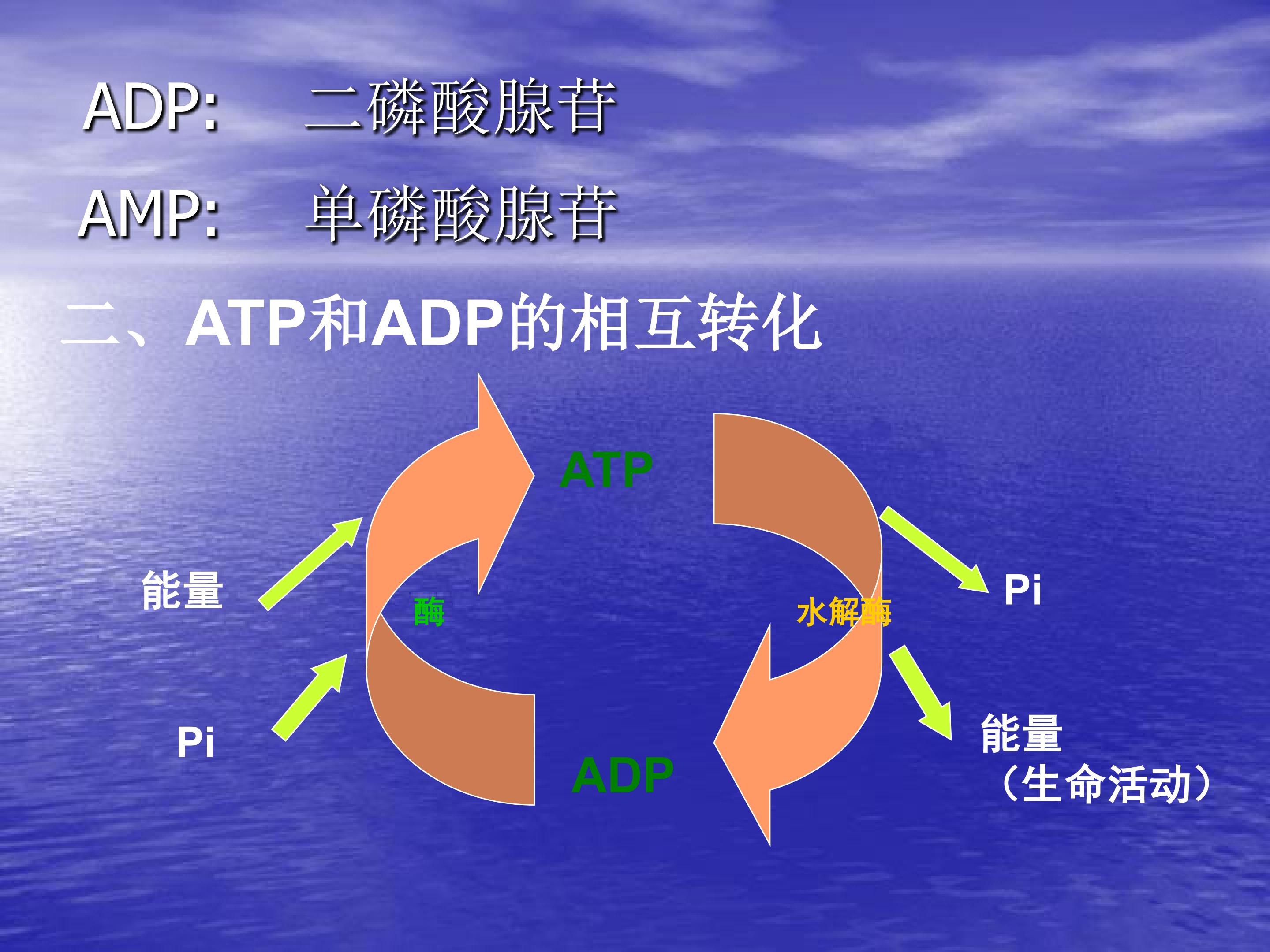 ADP:  二磷酸腺苷

AMP:  单磷酸腺苷

二、ATP和ADP的相互转化

ATP

能量

酶

水解酶

Pi

Pi

ADP

能量
（生命活动）